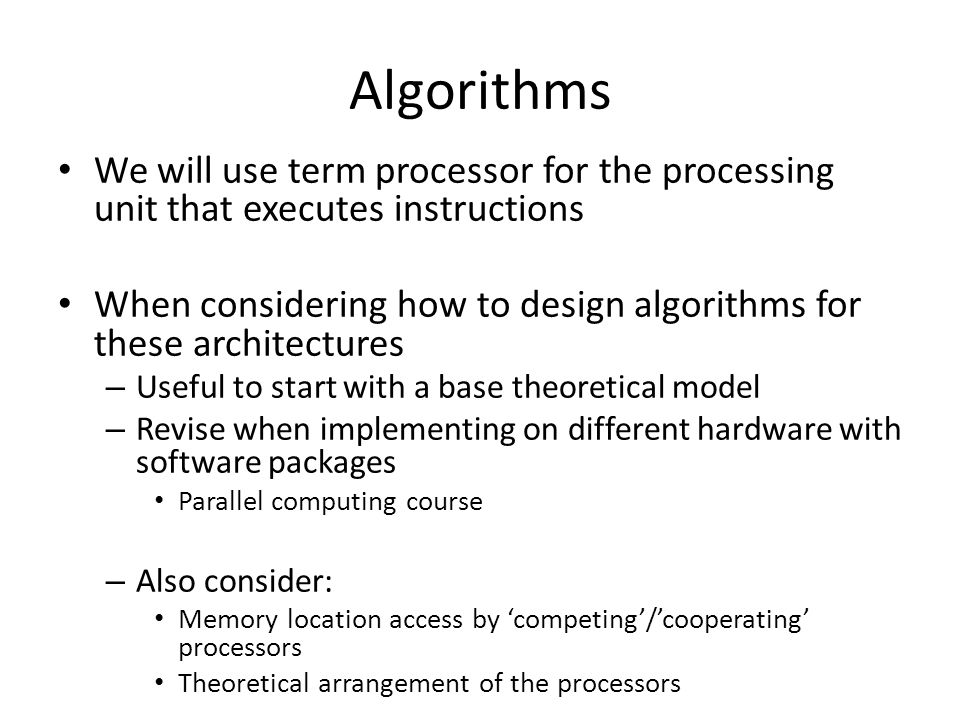 Algorithms

• We will use term processor for the processing unit that executes instructions

• When considering how to design algorithms for these architectures
– Useful to start with a base theoretical model
– Revise when implementing on different hardware with software packages
• Parallel computing course

– Also consider:
• Memory location access by ‘competing’/’cooperating’ processors
• Theoretical arrangement of the processors